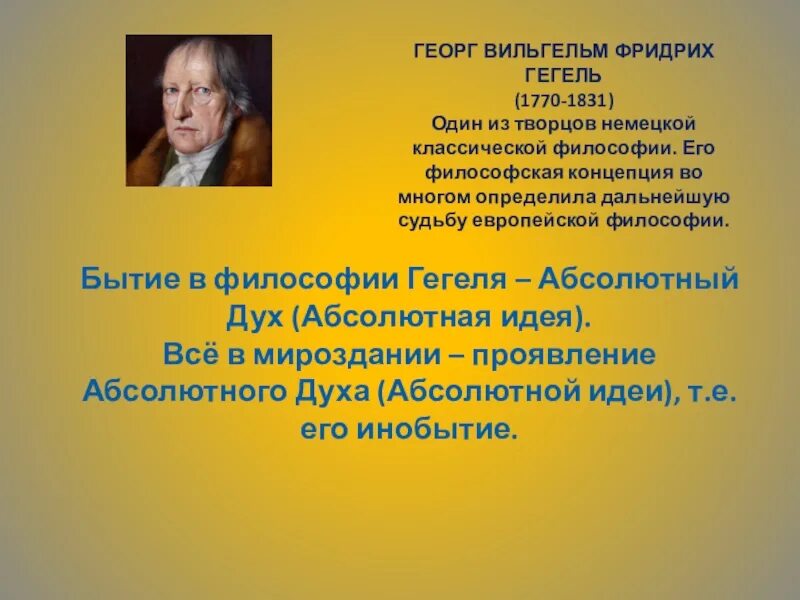 ГЕОРГ ВИЛЬГЕЛЬМ ФРИДРИХ ГЕГЕЛЬ
(1770-1831)
Один из творцов немецкой классической философии. Его философская концепция во многом определила дальнейшую судьбу европейской философии.

Бытие в философии Гегеля – Абсолютный Дух (Абсолютная идея).
Всё в мироздании – проявление Абсолютного Духа (Абсолютной идеи), т.е. его инобытие.